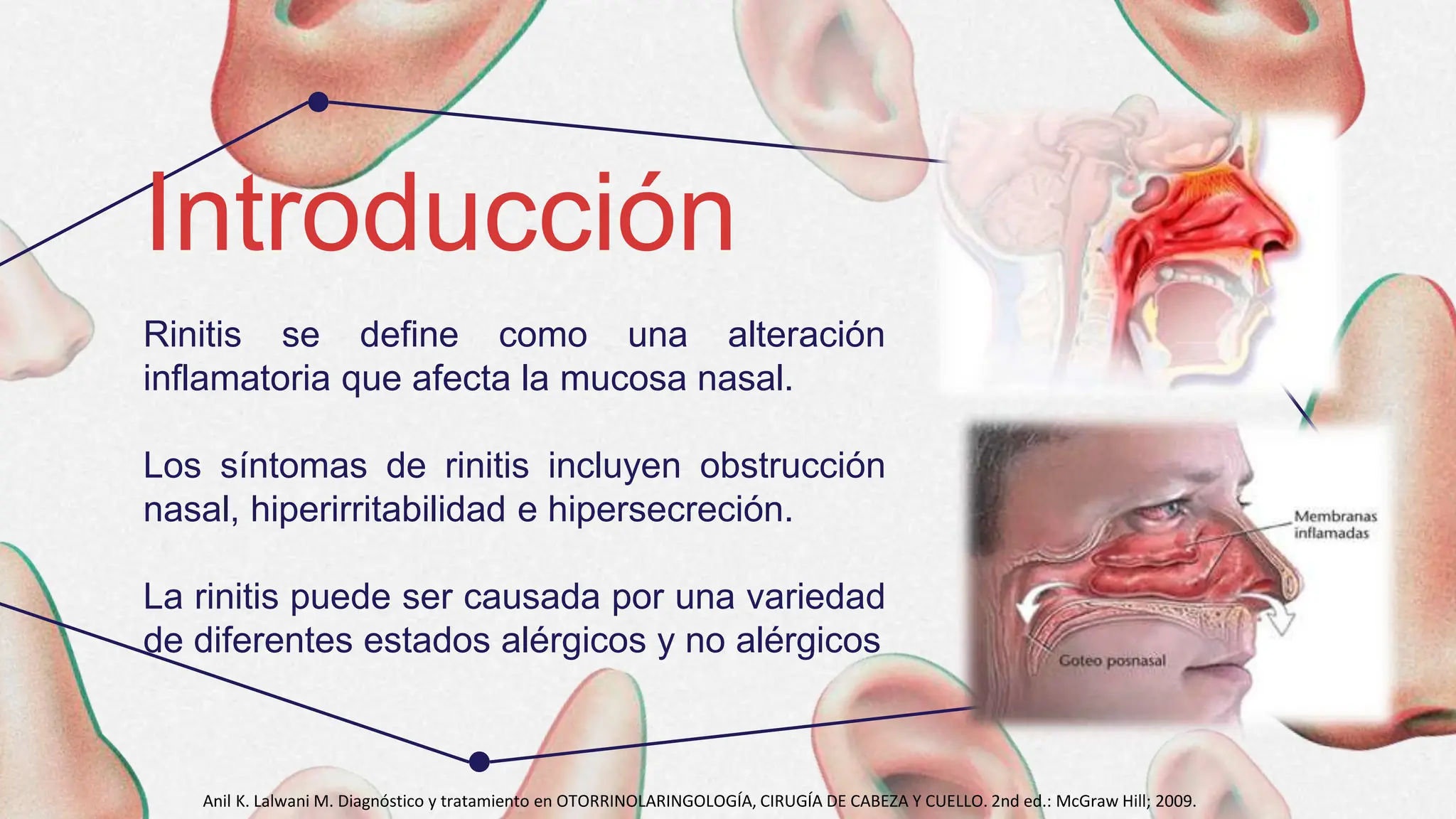 Introducción

Rinitis se define como una alteración inflamatoria que afecta la mucosa nasal.

Los síntomas de rinitis incluyen obstrucción nasal, hiperirritabilidad e hipersecreción.

La rinitis puede ser causada por una variedad de diferentes estados alérgicos y no alérgicos

Membranas inflamadas

Goteo posnasal

Anil K. Lalwani M. Diagnóstico y tratamiento en OTORRINOLARINGOLOGÍA, CIRUGÍA DE CABEZA Y CUELLO. 2nd ed.: McGraw Hill; 2009.